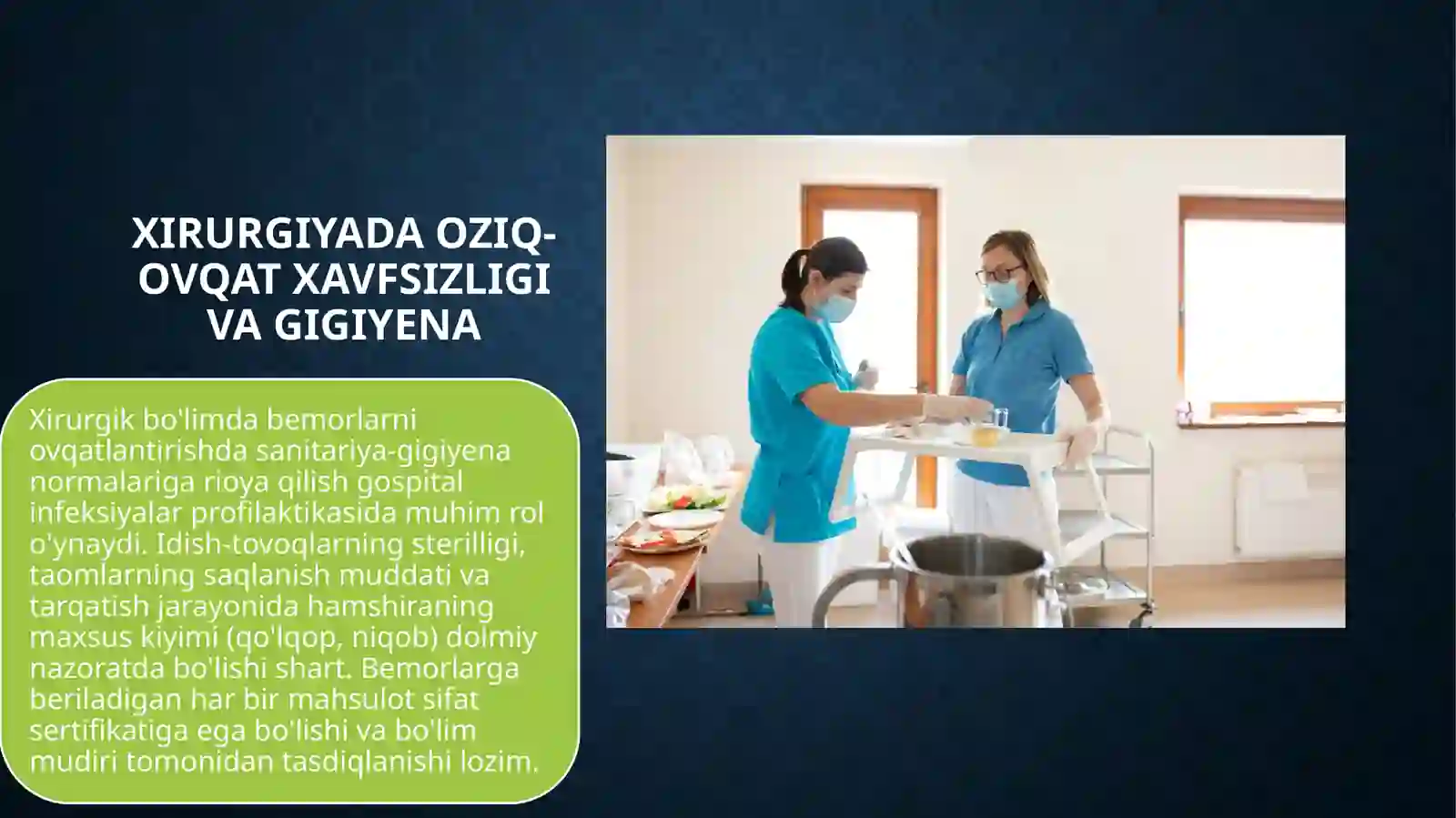 XIRURGIYADA OZIQ-OVQAT XAVFSIZLIGI VA GIGIYENA

Xirurgik bo'limda bemorlarni ovqatlantirishda sanitariya-gigiyena normalariga rioya qilish gospital infeksiyalar profilaktikasida muhim rol o'ynaydi. Idish-tovoqlarning sterilligi, taomlarning saqlanish muddati va tarqatish jarayonida hamshiraning maxsus kiyimi (qo'lqop, niqob) doimiy nazoratda bo'lishi shart. Bemorlarga beriladigan har bir mahsulot sifat sertifikatiga ega bo'lishi va bo'lim mudiri tomonidan tasdiqlanishi lozim.